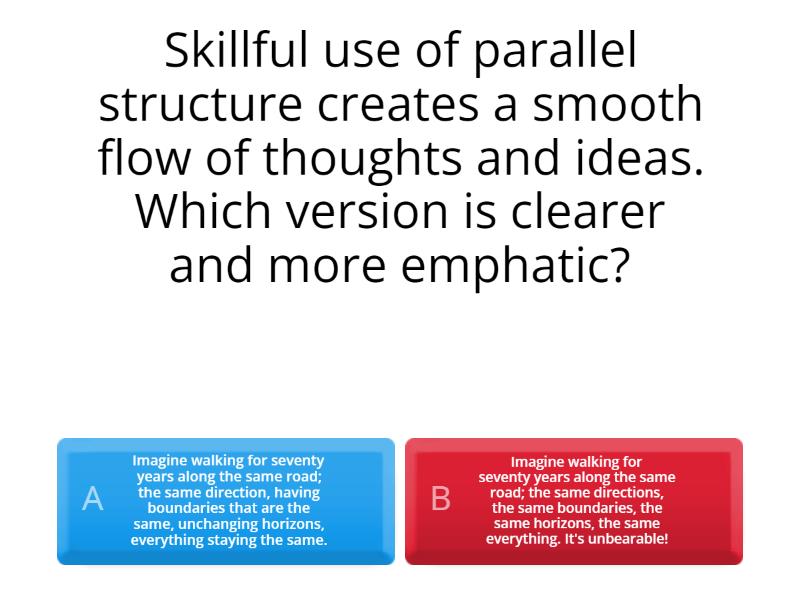 Skillful use of parallel structure creates a smooth flow of thoughts and ideas. Which version is clearer and more emphatic?

A

Imagine walking for seventy years along the same road; the same direction, having boundaries that are the same, unchanging horizons, everything staying the same.

B

Imagine walking for seventy years along the same road; the same directions, the same boundaries, the same horizons, the same everything. It's unbearable!